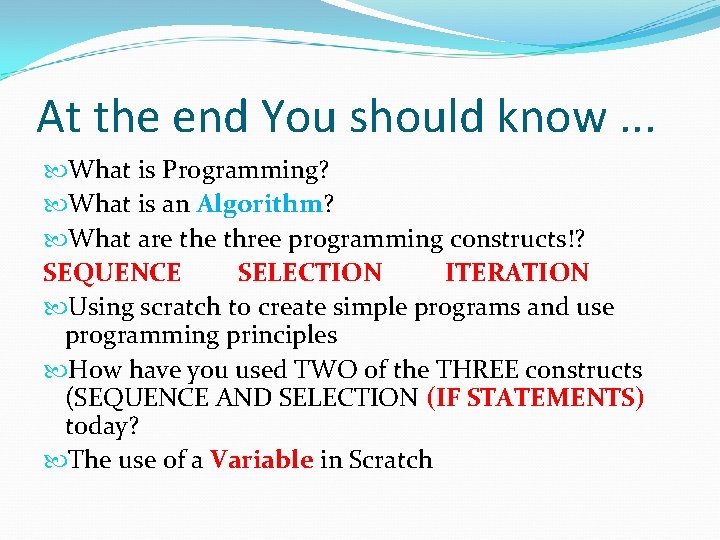 At the end You should know ...

What is Programming?

What is an Algorithm?

What are the three programming constructs!?

SEQUENCE SELECTION ITERATION

Using scratch to create simple programs and use programming principles

How have you used TWO of the THREE constructs (SEQUENCE AND SELECTION (IF STATEMENTS) today?

The use of a Variable in Scratch